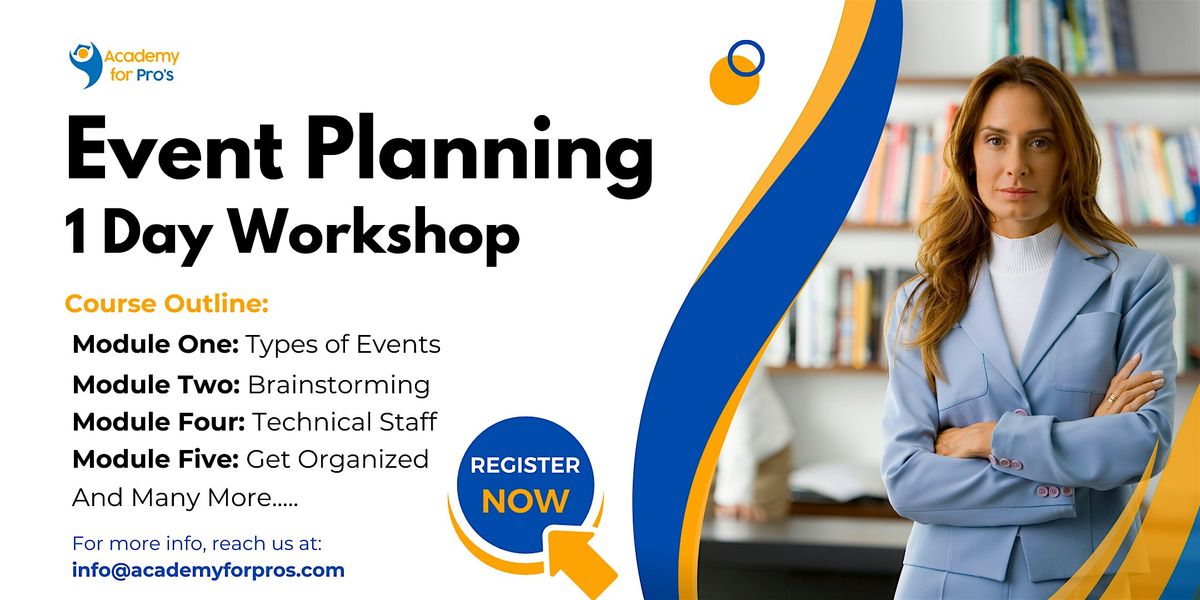 Academy for Pro's

Event Planning
1 Day Workshop

Course Outline:
Module One: Types of Events
Module Two: Brainstorming
Module Four: Technical Staff
Module Five: Get Organized
And Many More.....

REGISTER NOW

For more info, reach us at:
info@academyforpros.com